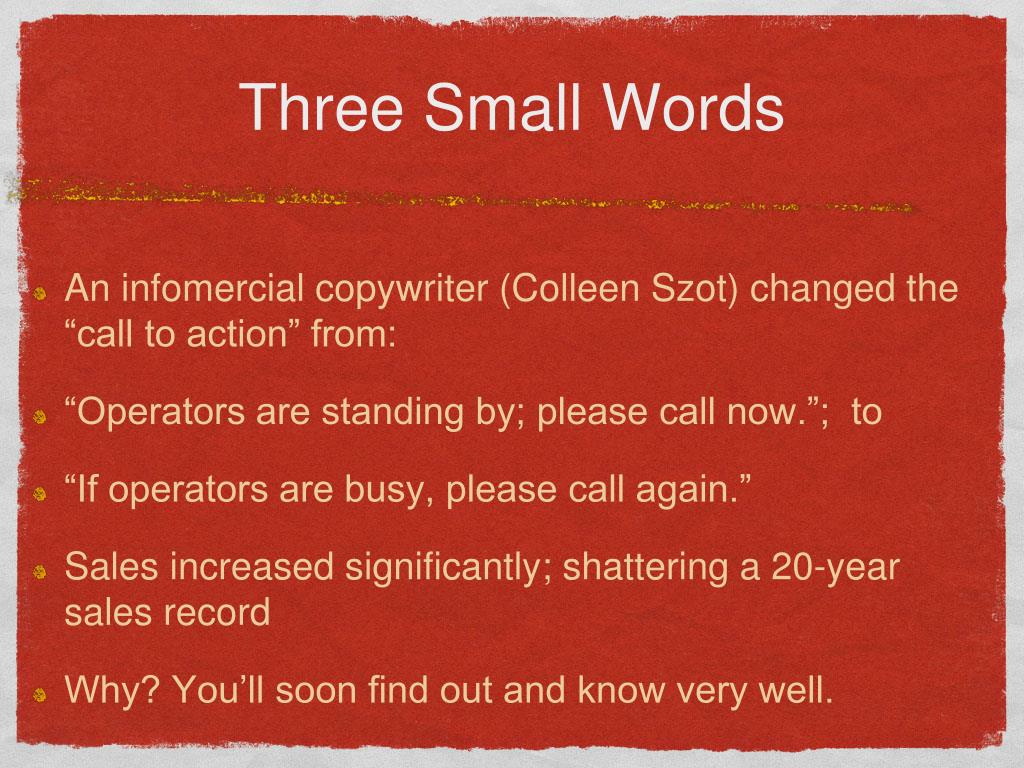 Three Small Words

An infomercial copywriter (Colleen Szot) changed the “call to action” from:

“Operators are standing by; please call now.”; to

“If operators are busy, please call again.”

Sales increased significantly; shattering a 20-year sales record

Why? You’ll soon find out and know very well.